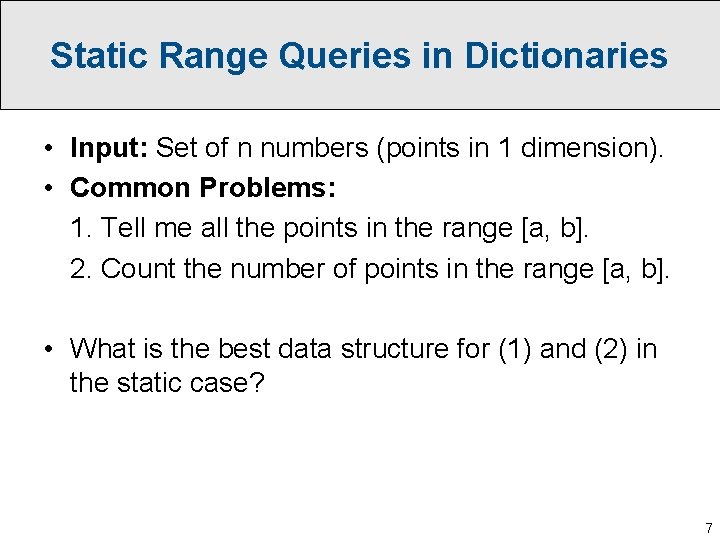 Static Range Queries in Dictionaries

• Input: Set of n numbers (points in 1 dimension).
• Common Problems:
1. Tell me all the points in the range [a, b].
2. Count the number of points in the range [a, b].

• What is the best data structure for (1) and (2) in the static case?

7